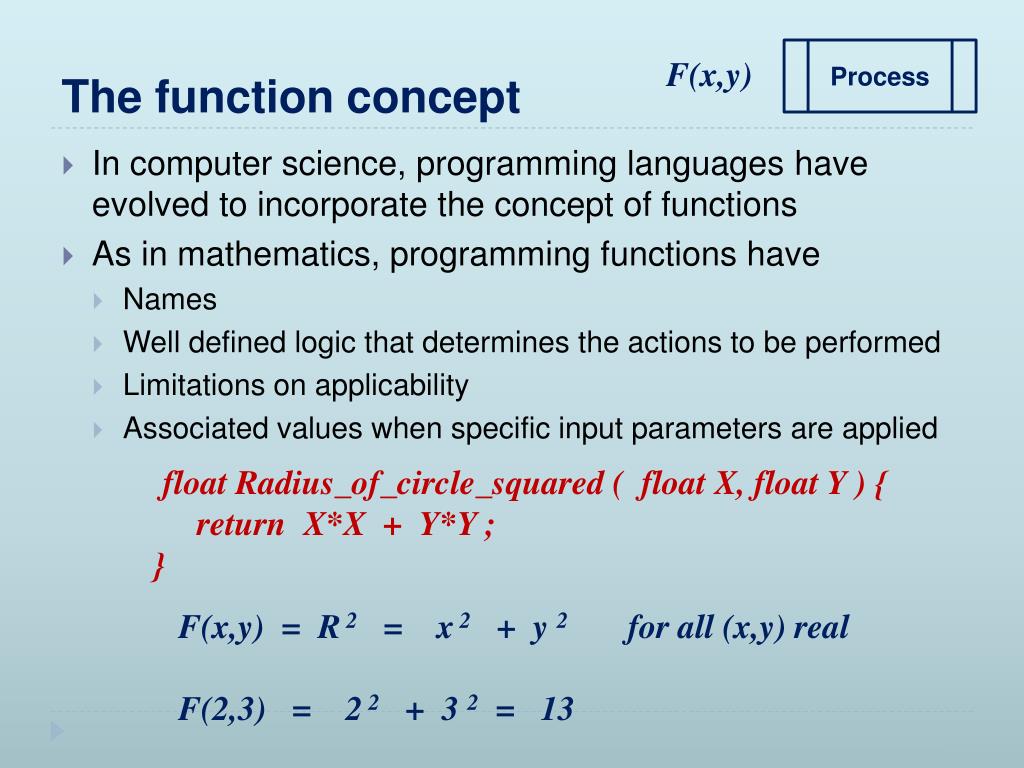 The function concept

$F(x,y)$

Process

In computer science, programming languages have evolved to incorporate the concept of functions

As in mathematics, programming functions have

Names

Well defined logic that determines the actions to be performed

Limitations on applicability

Associated values when specific input parameters are applied

float Radius_of_circle_squared ( float X, float Y ) {
return X*X + Y*Y ;
}

$F(x,y) = R^2 = x^2 + y^2$ for all (x,y) real

$F(2,3) = 2^2 + 3^2 = 13$